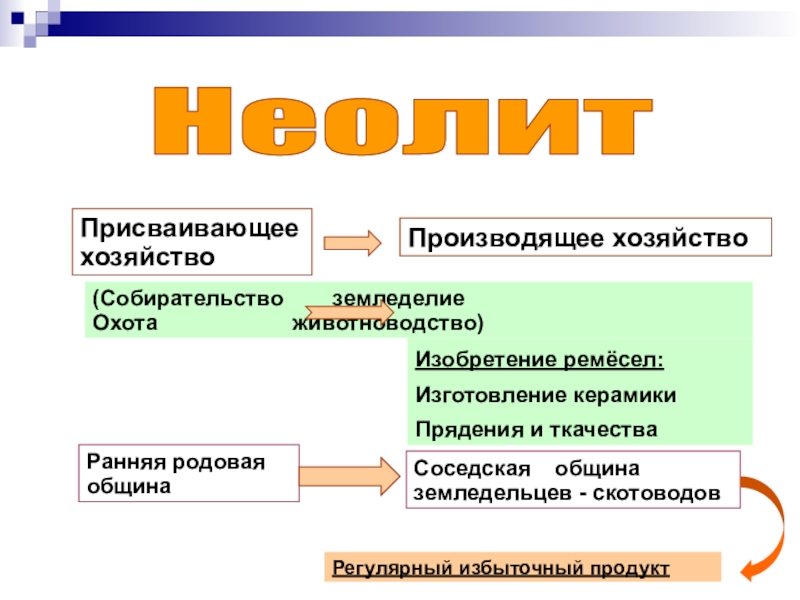 Неолит

Присваивающее хозяйство

Производящее хозяйство

(Собирательство земледелие
Охота животноводство)

Изобретение ремёсел:

Изготовление керамики

Прядения и ткачества

Ранняя родовая община

Соседская община земледельцев - скотоводов

Регулярный избыточный продукт